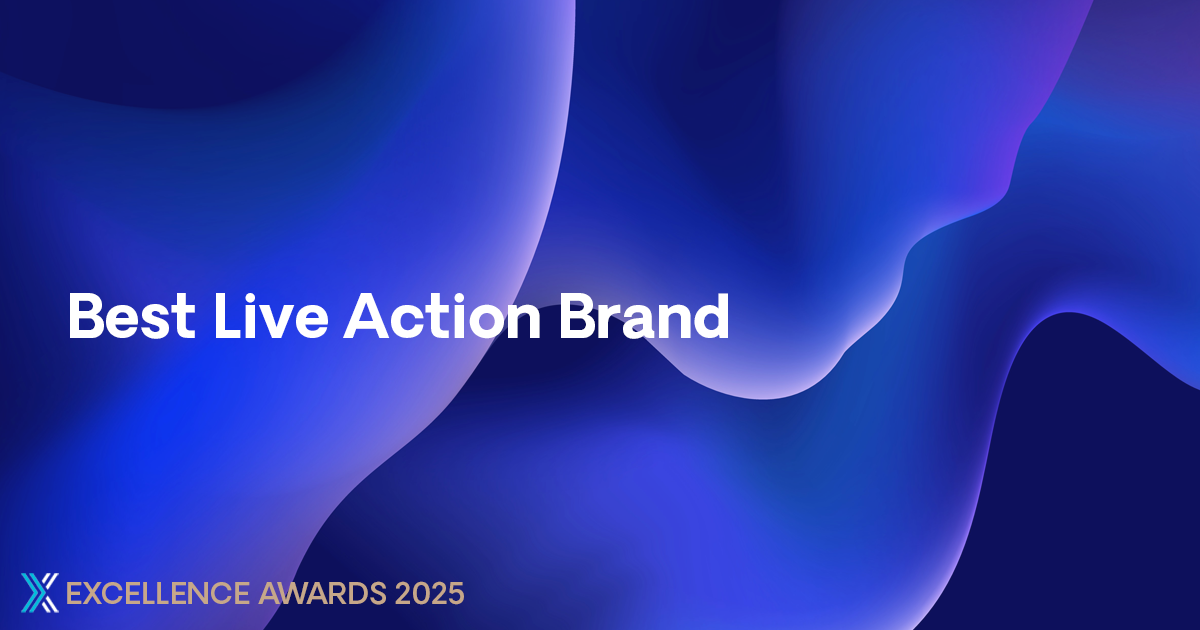 Best Live Action Brand

EXCELLENCE AWARDS 2025